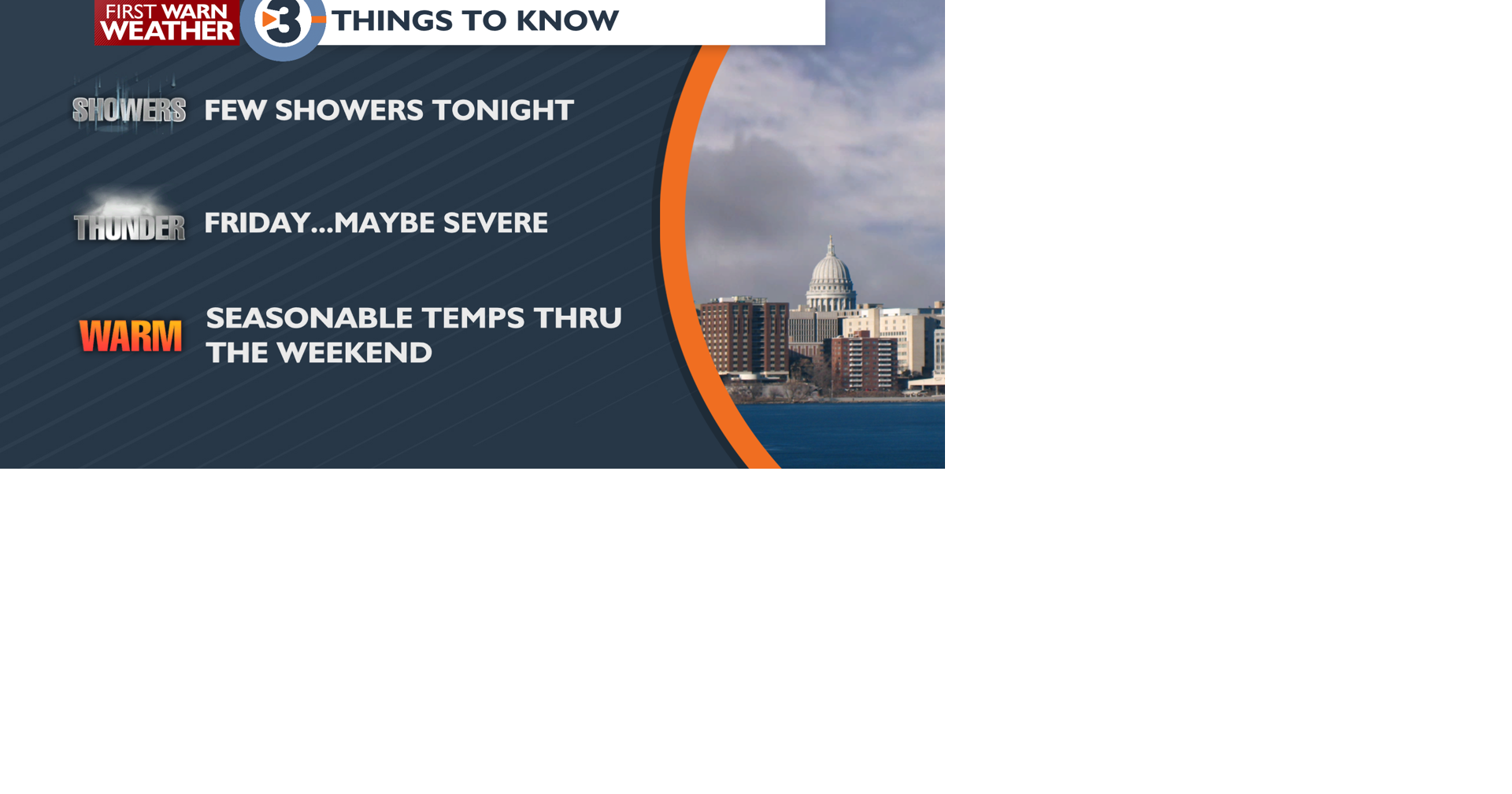 FIRST WARN WEATHER

3

THINGS TO KNOW

SHOWERS FEW SHOWERS TONIGHT

THUNDER FRIDAY...MAYBE SEVERE

WARM SEASONABLE TEMPS THRU THE WEEKEND